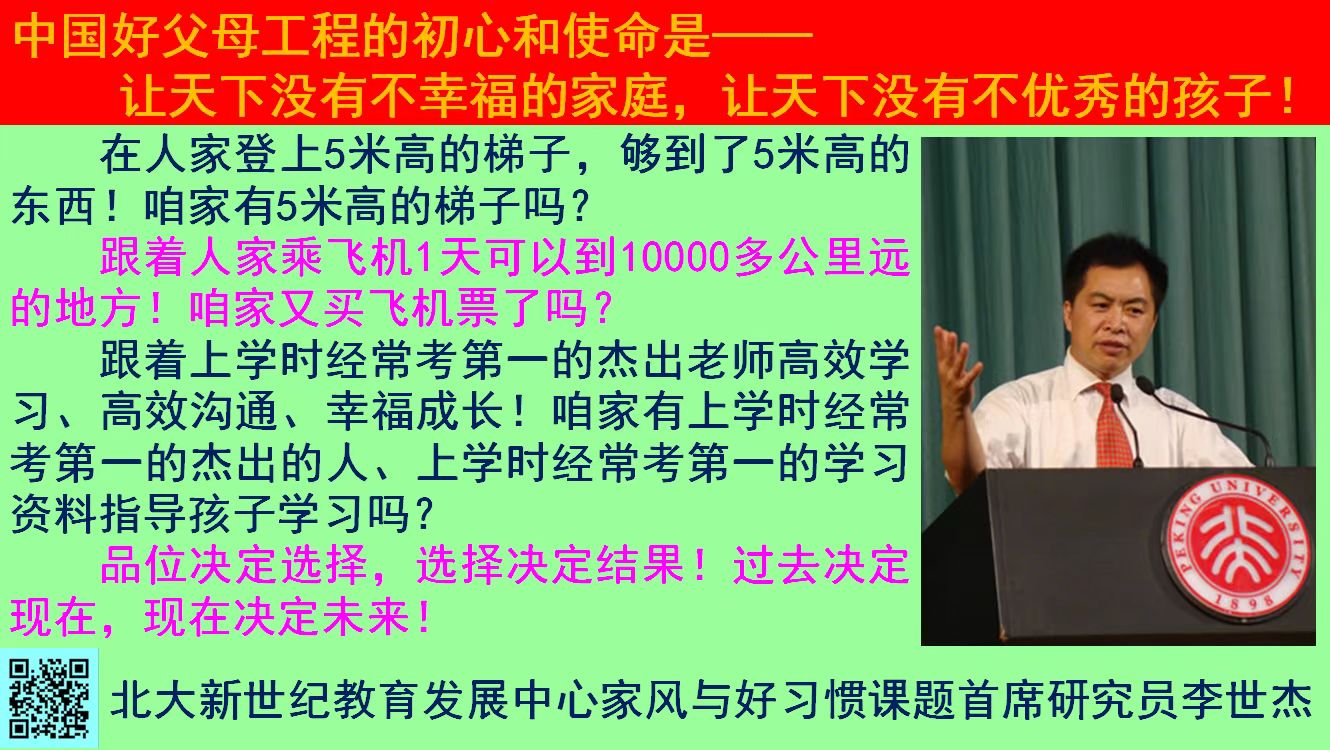 中国好父母工程的初心和使命是——
让天下没有不幸福的家庭，让天下没有不优秀的孩子！

在人家登上5米高的梯子，够到了5米高的东西！咱家有5米高的梯子吗？

跟着人家乘飞机1天可以到10000多公里远的地方！咱家又买飞机票了吗？

跟着上学时经常考第一的杰出老师高效学习、高效沟通、幸福成长！咱家有上学时经常考第一的杰出的人、上学时经常考第一的学习资料指导孩子学习吗？

品位决定选择，选择决定结果！过去决定现在，现在决定未来！

PEKING UNIVERSITY 1898

北大新世纪教育发展中心家风与好习惯课题首席研究员李世杰